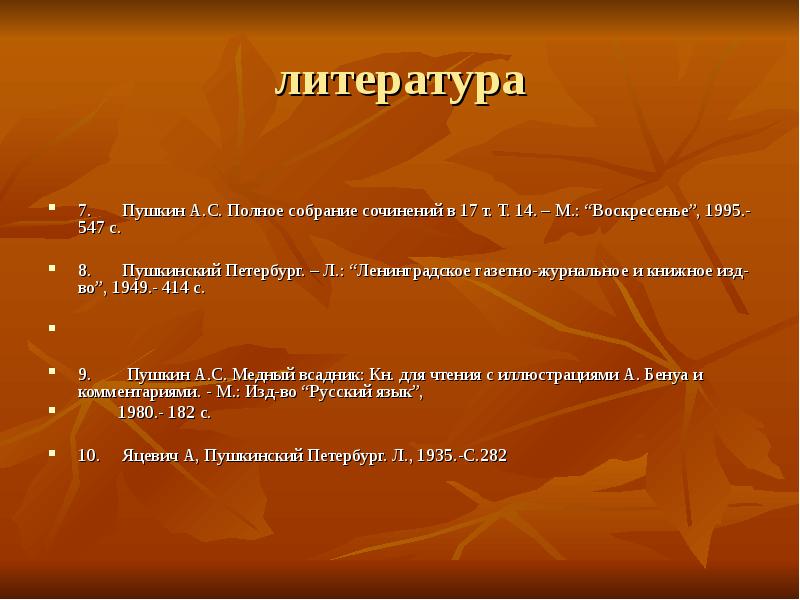 литература

7. Пушкин А.С. Полное собрание сочинений в 17 т. Т. 14. – М.: “Воскресенье”, 1995.- 547 с.

8. Пушкинский Петербург. – Л.: “Ленинградское газетно-журнальное и книжное изд-во”, 1949.- 414 с.

9. Пушкин А.С. Медный всадник: Кн. для чтения с иллюстрациями А. Бенуа и комментариями. - М.: Изд-во “Русский язык”,

1980.- 182 с.

10. Яцевич А, Пушкинский Петербург. Л., 1935.-С.282